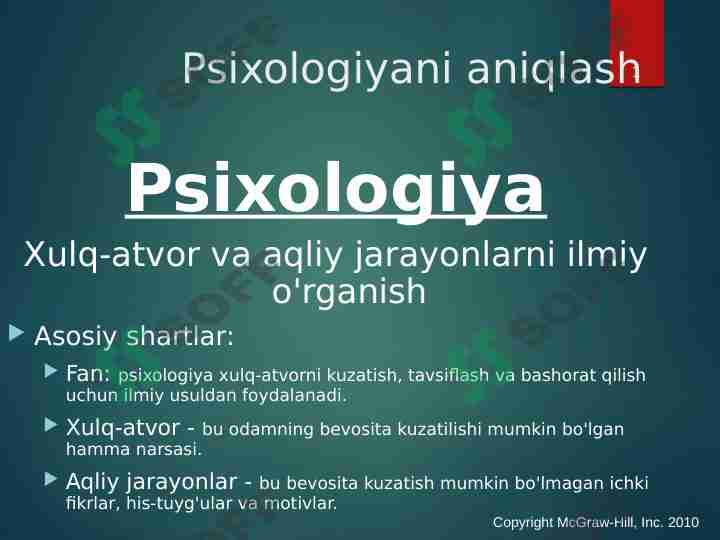 Psixologiyani aniqlash

Psixologiya

Xulq-atvor va aqliy jarayonlarni ilmiy o'rganish

Asosiy shartlar:

Fan: psixologiya xulq-atvorni kuzatish, tavsiflash va bashorat qilish uchun ilmiy usuldan foydalanadi.

Xulq-atvor - bu odamning bevosita kuzatilishi mumkin bo'lgan hamma narsasi.

Aqliy jarayonlar - bu bevosita kuzatish mumkin bo'lmagan ichki fikrlar, his-tuyg'ular va motivlar.

Copyright McGraw-Hill, Inc. 2010